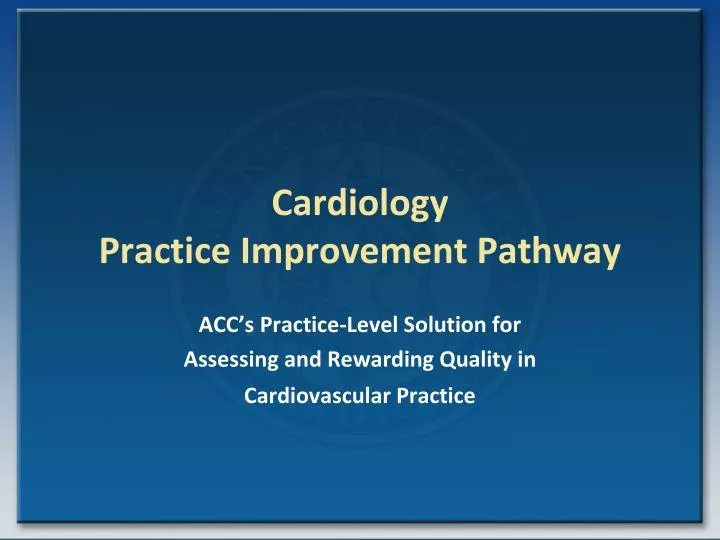 Cardiology
Practice Improvement Pathway

ACC's Practice-Level Solution for Assessing and Rewarding Quality in Cardiovascular Practice